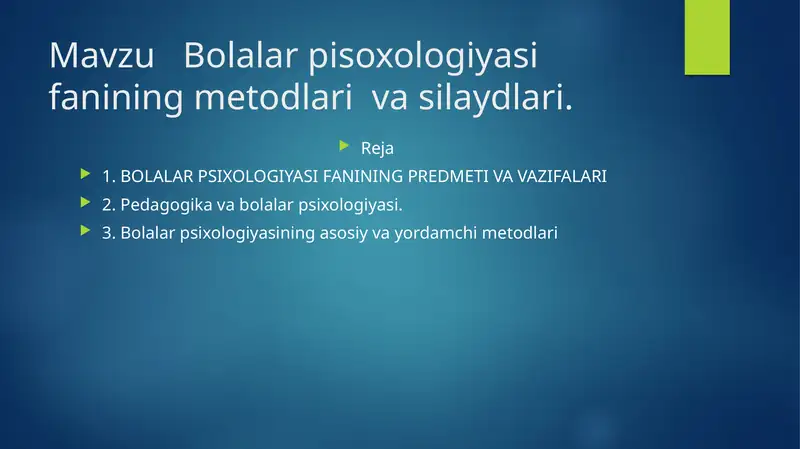 Mavzu Bolalar pisoxologiyasi fanining metodlari va silaydlari.

Reja

1. BOLALAR PSIXOLOGIYASI FANINING PREDMETI VA VAZIFALARI

2. Pedagogika va bolalar psixologiyasi.

3. Bolalar psixologiyasining asosiy va yordamchi metodlari